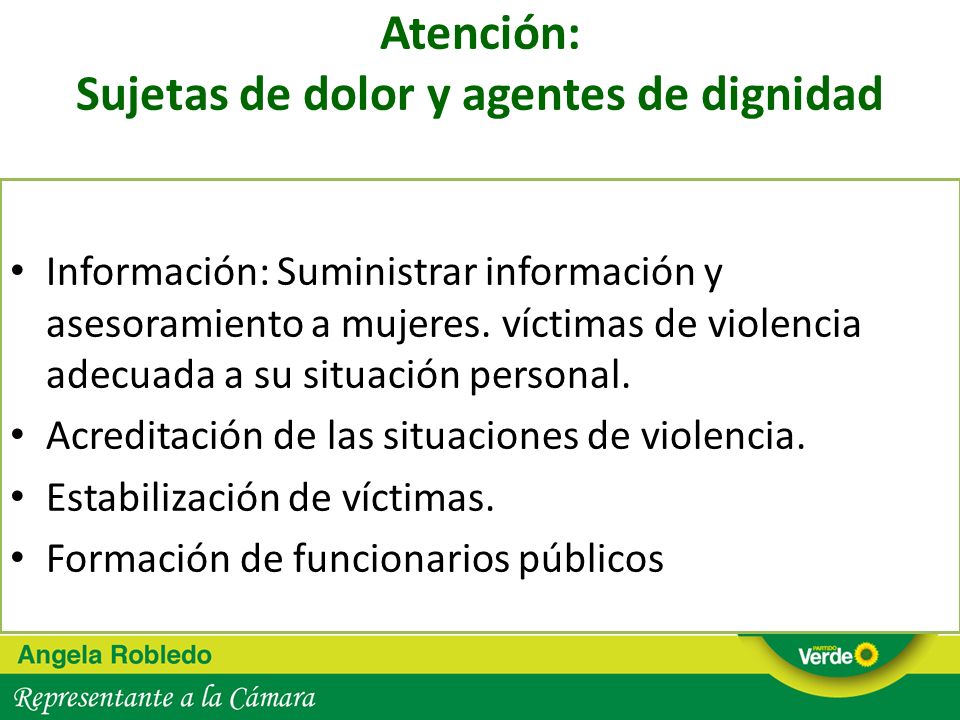 Atención:
Sujetas de dolor y agentes de dignidad

• Información: Suministrar información y asesoramiento a mujeres. víctimas de violencia adecuada a su situación personal.
• Acreditación de las situaciones de violencia.
• Estabilización de víctimas.
• Formación de funcionarios públicos

Angela Robledo
Representante a la Cámara

PARTIDO Verde